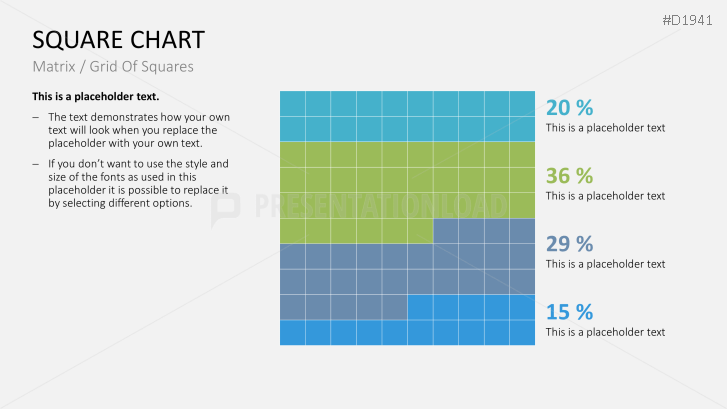 #D1941

SQUARE CHART

Matrix / Grid Of Squares

This is a placeholder text.

– The text demonstrates how your own text will look when you replace the placeholder with your own text.

– If you don't want to use the style and size of the fonts as used in this placeholder it is possible to replace it by selecting different options.

PRESENTATIONLOAD

20 %
This is a placeholder text

36 %
This is a placeholder text

29 %
This is a placeholder text

15 %
This is a placeholder text